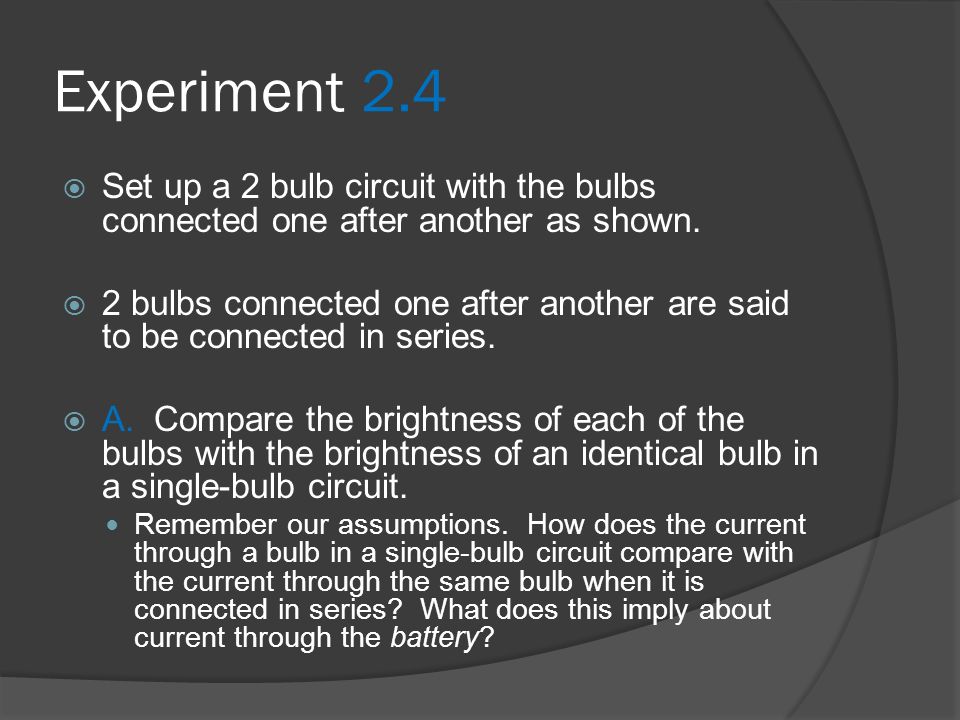 Experiment 2.4

Set up a 2 bulb circuit with the bulbs connected one after another as shown.

2 bulbs connected one after another are said to be connected in series.

A. Compare the brightness of each of the bulbs with the brightness of an identical bulb in a single-bulb circuit.

Remember our assumptions. How does the current through a bulb in a single-bulb circuit compare with the current through the same bulb when it is connected in series? What does this imply about current through the battery?